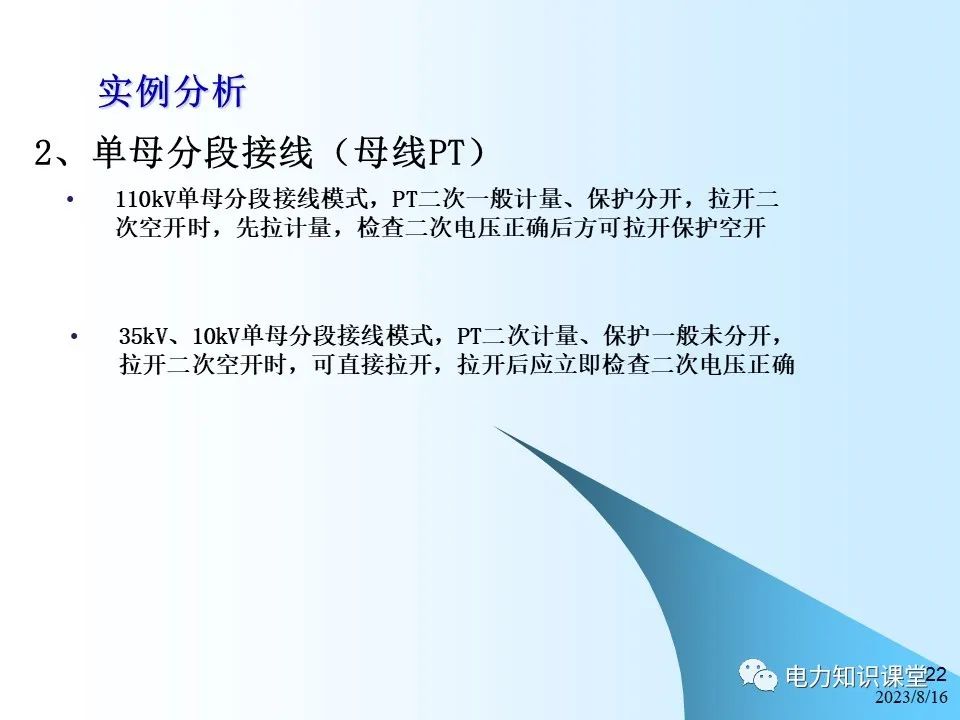 实例分析

2、单母分段接线（母线PT）

• 110kV单母分段接线模式，PT二次一般计量、保护分开，拉开二次空开时，先拉计量，检查二次电压正确后方可拉开保护空开

• 35kV、10kV单母分段接线模式，PT二次计量、保护一般未分开，拉开二次空开时，可直接拉开，拉开后应立即检查二次电压正确

电力知识课堂

22

2023/8/16